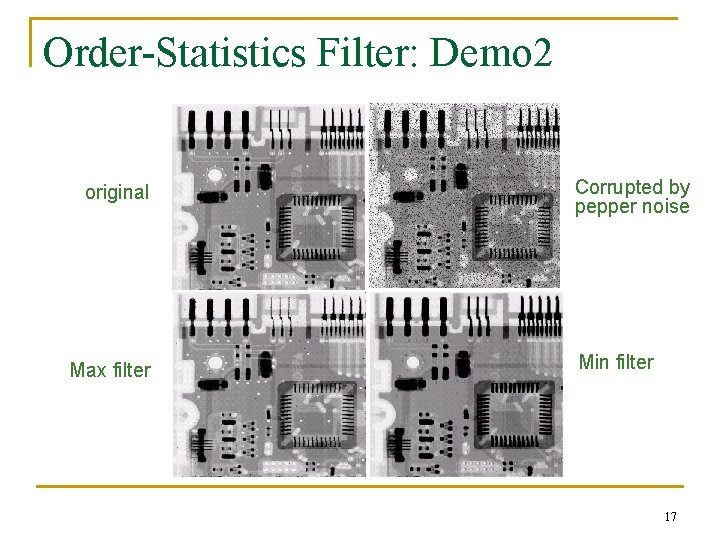 Order-Statistics Filter: Demo2

original

Corrupted by pepper noise

Max filter

Min filter

17